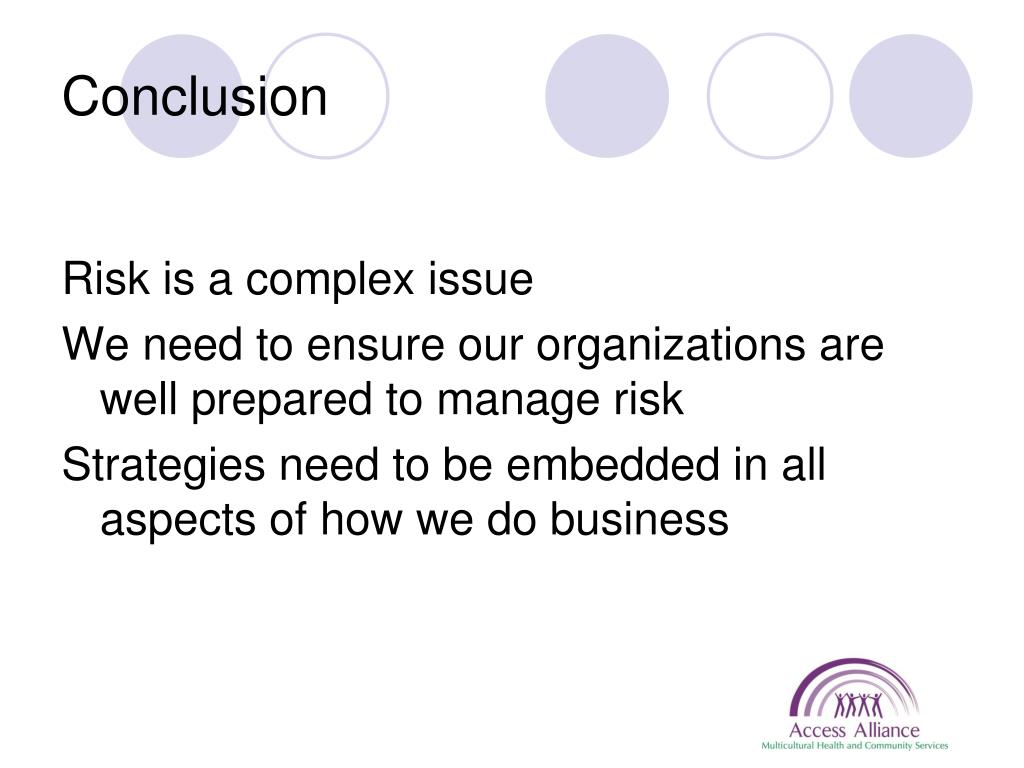 Conclusion

Risk is a complex issue

We need to ensure our organizations are well prepared to manage risk

Strategies need to be embedded in all aspects of how we do business

Access Alliance
Multicultural Health and Community Services